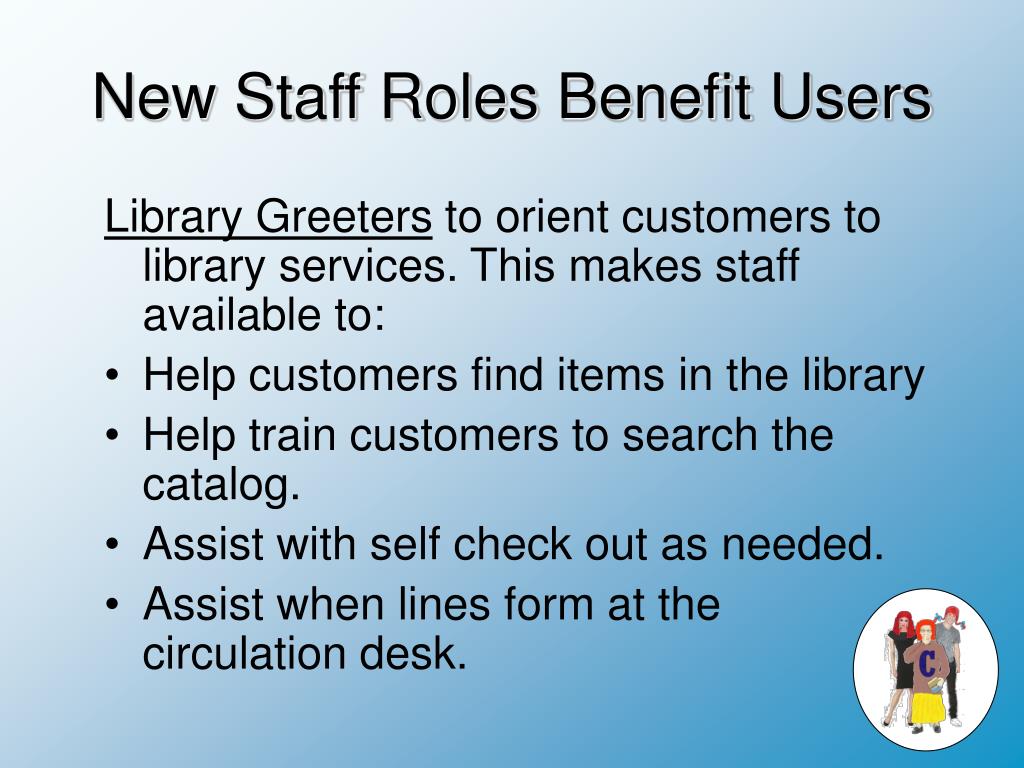 New Staff Roles Benefit Users

Library Greeters to orient customers to library services. This makes staff available to:

• Help customers find items in the library
• Help train customers to search the catalog.
• Assist with self check out as needed.
• Assist when lines form at the circulation desk.

C